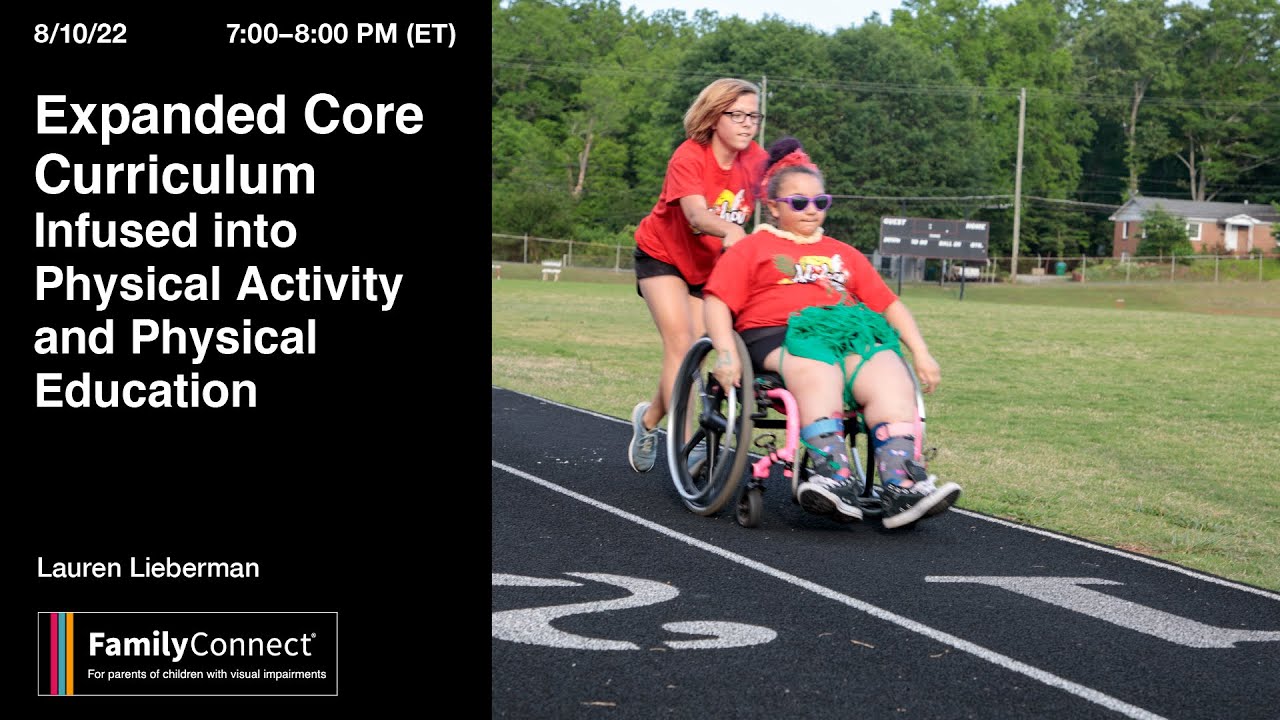 8/10/22 7:00–8:00 PM (ET)

Expanded Core Curriculum
Infused into Physical Activity and Physical Education

Lauren Lieberman

FamilyConnect®
For parents of children with visual impairments

GUEST HOME

2 1